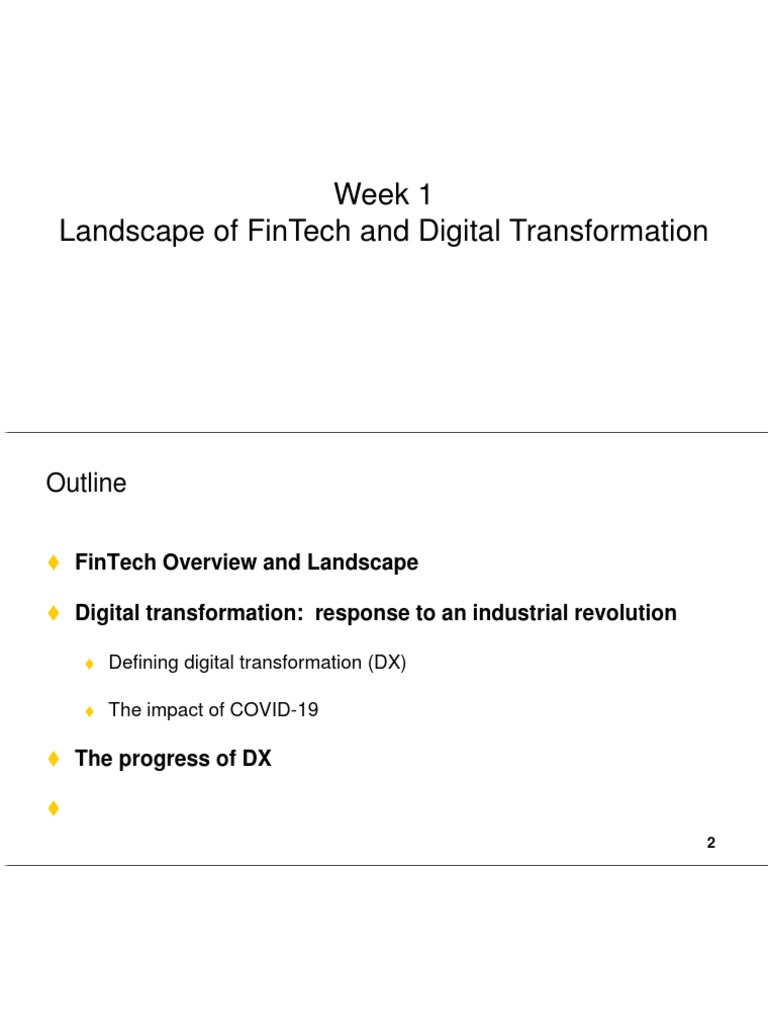 Week 1
Landscape of FinTech and Digital Transformation

Outline

♦ FinTech Overview and Landscape

♦ Digital transformation: response to an industrial revolution

♦ Defining digital transformation (DX)

♦ The impact of COVID-19

♦ The progress of DX

♦

2